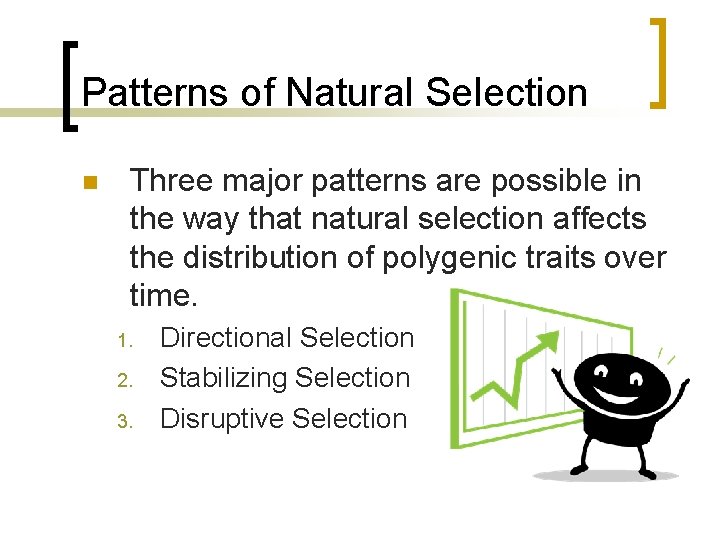 Patterns of Natural Selection

Three major patterns are possible in the way that natural selection affects the distribution of polygenic traits over time.

1. Directional Selection
2. Stabilizing Selection
3. Disruptive Selection